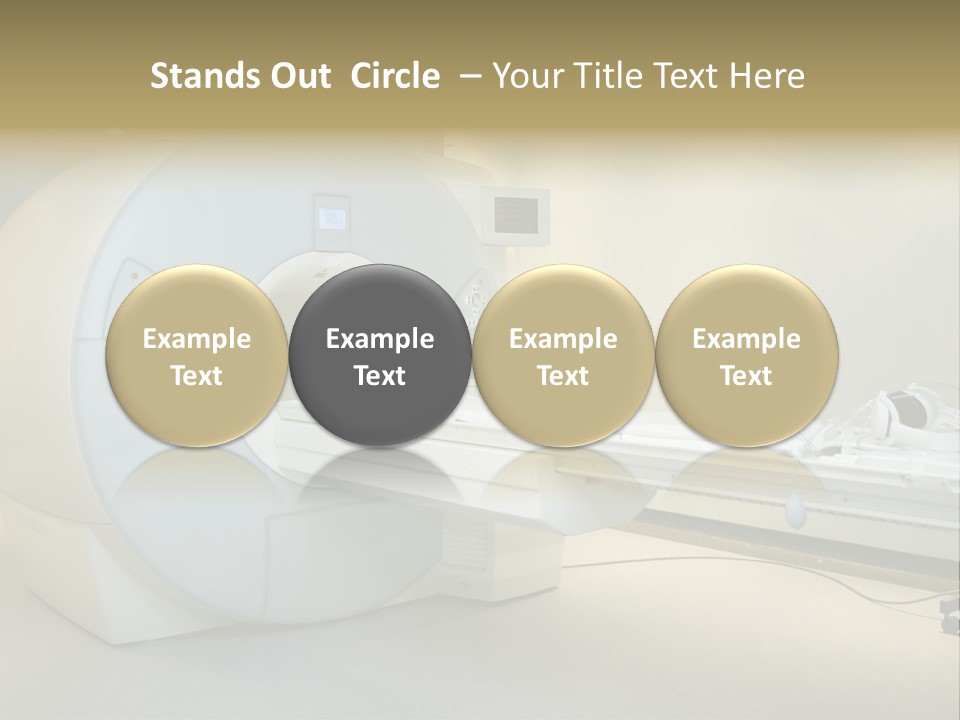 Stands Out Circle – Your Title Text Here

Example Text

Example Text

Example Text

Example Text